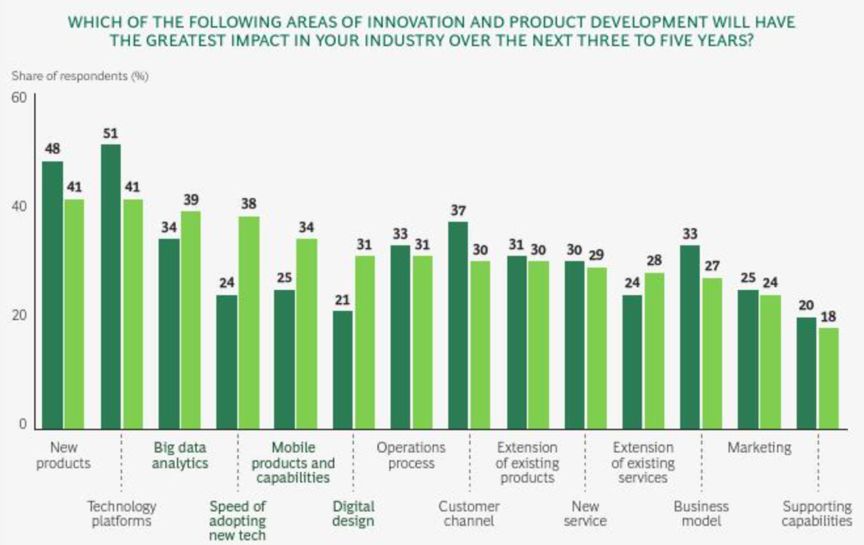 WHICH OF THE FOLLOWING AREAS OF INNOVATION AND PRODUCT DEVELOPMENT WILL HAVE THE GREATEST IMPACT IN YOUR INDUSTRY OVER THE NEXT THREE TO FIVE YEARS?

Share of respondents (%)

60
40
20
0

48 41
51 41
34 39
24 38
25 34
21 31
33 31
37 30
31 30
30 29
24 28
33 27
25 24
20 18

New products
Technology platforms
Big data analytics
Speed of adopting new tech
Mobile products and capabilities
Digital design
Operations process
Customer channel
Extension of existing products
New service
Extension of existing services
Business model
Marketing
Supporting capabilities